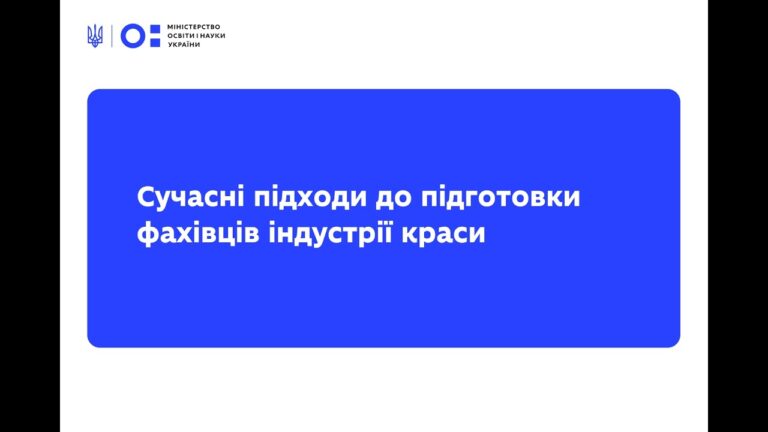 МІНІСТЕРСТВО
ОСВІТИ І НАУКИ
УКРАЇНИ

Сучасні підходи до підготовки фахівців індустрії краси